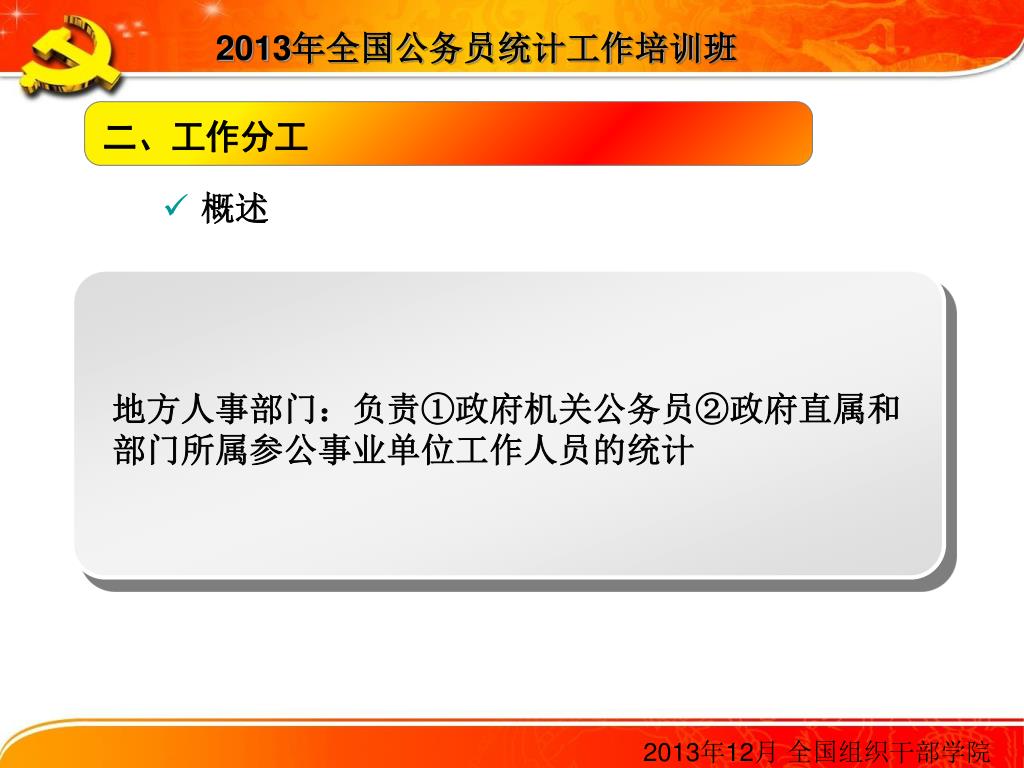 2013年全国公务员统计工作培训班

二、工作分工

✓ 概述

地方人事部门：负责①政府机关公务员②政府直属和部门所属参公事业单位工作人员的统计

2013年12月 全国组织干部学院